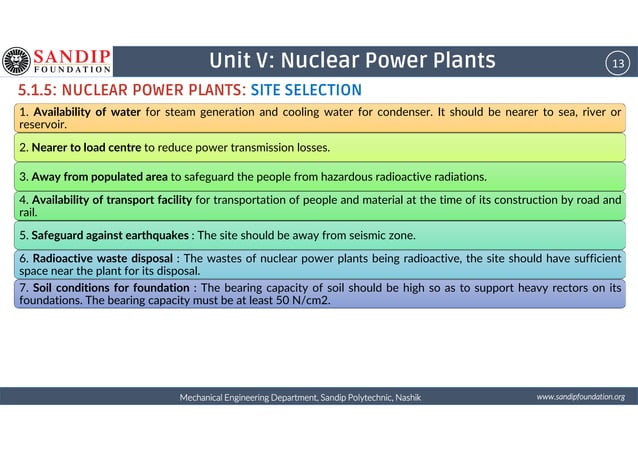 SANDIP FOUNDATION

Unit V: Nuclear Power Plants

13

5.1.5: NUCLEAR POWER PLANTS: SITE SELECTION

1. Availability of water for steam generation and cooling water for condenser. It should be nearer to sea, river or reservoir.

2. Nearer to load centre to reduce power transmission losses.

3. Away from populated area to safeguard the people from hazardous radioactive radiations.

4. Availability of transport facility for transportation of people and material at the time of its construction by road and rail.

5. Safeguard against earthquakes : The site should be away from seismic zone.

6. Radioactive waste disposal : The wastes of nuclear power plants being radioactive, the site should have sufficient space near the plant for its disposal.

7. Soil conditions for foundation : The bearing capacity of soil should be high so as to support heavy rectors on its foundations. The bearing capacity must be at least 50 N/cm2.

Mechanical Engineering Department, Sandip Polytechnic, Nashik

www.sandipfoundation.org